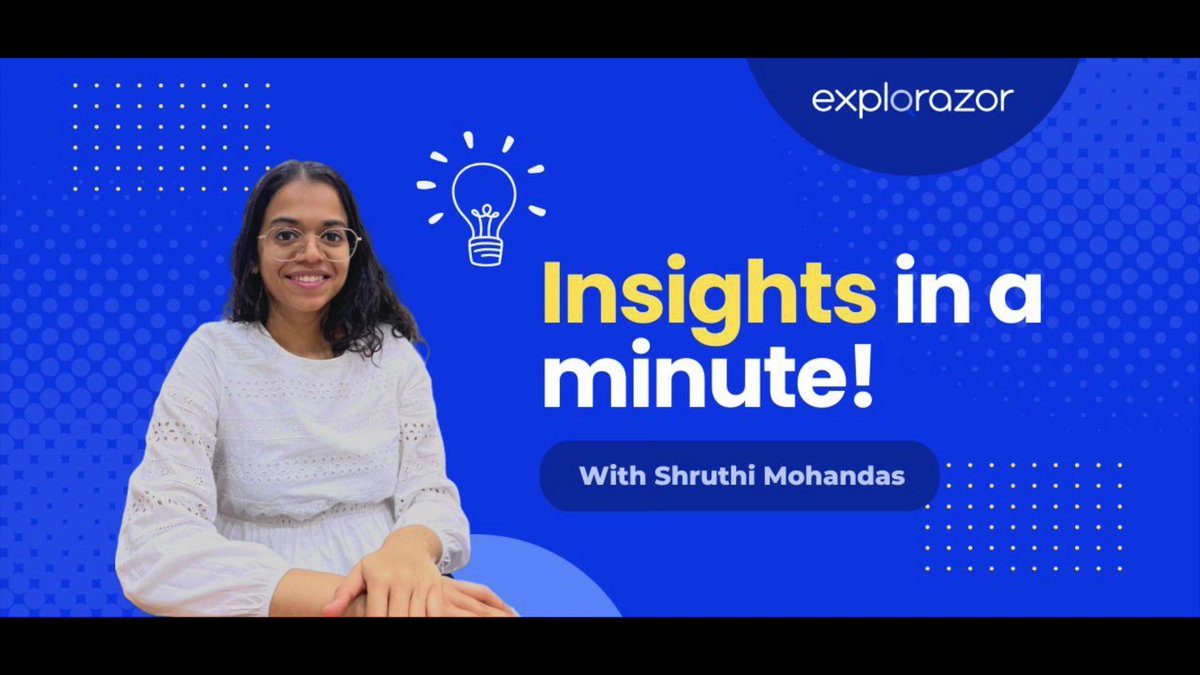 explorazor

Insights in a minute!

With Shruthi Mohandas